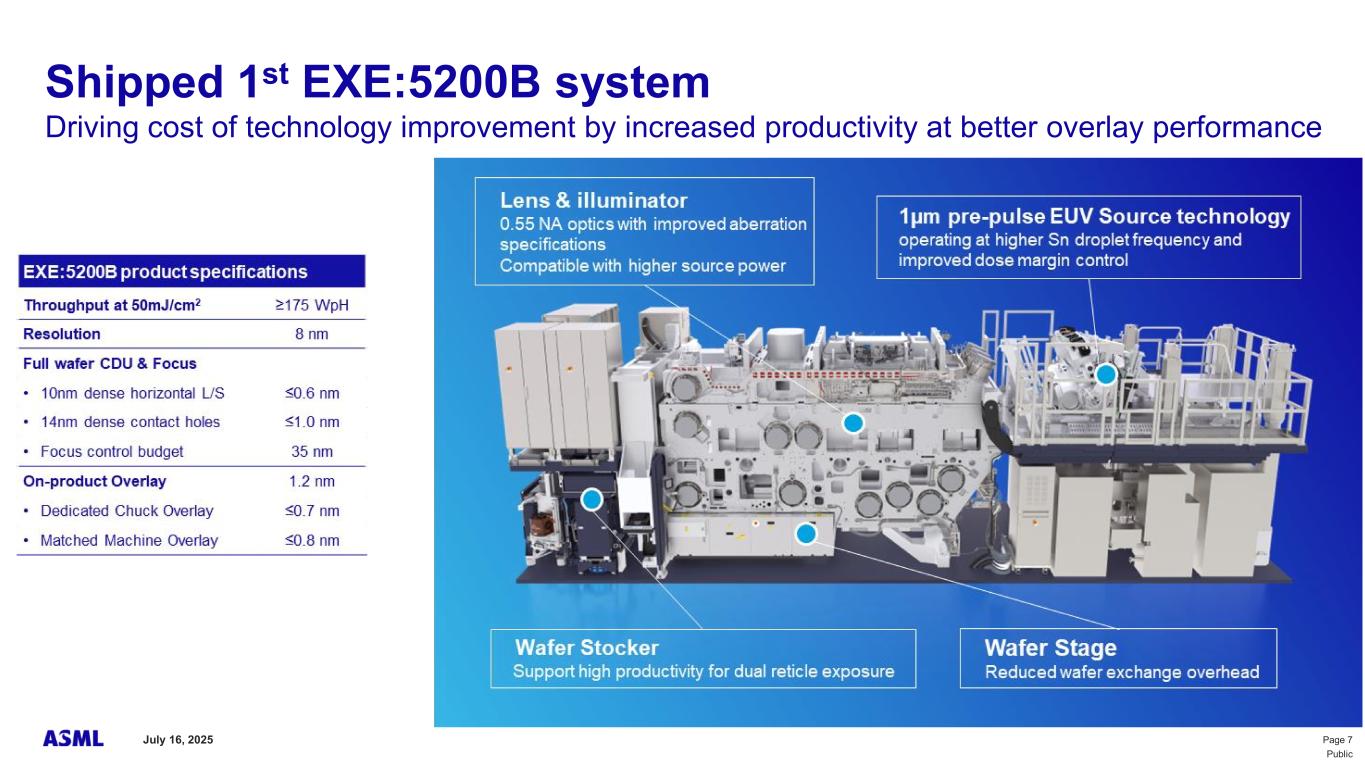 Shipped 1$^{st}$ EXE:5200B system
Driving cost of technology improvement by increased productivity at better overlay performance

| EXE:5200B product specifications | |
|---|---|
| Throughput at 50mJ/cm$^2$ | ≥175 WpH |
| Resolution | 8 nm |
| Full wafer CDU & Focus | |
| • 10nm dense horizontal L/S | ≤0.6 nm |
| • 14nm dense contact holes | ≤1.0 nm |
| • Focus control budget | 35 nm |
| On-product Overlay | 1.2 nm |
| • Dedicated Chuck Overlay | ≤0.7 nm |
| • Matched Machine Overlay | ≤0.8 nm |

Lens & illuminator
0.55 NA optics with improved aberration specifications
Compatible with higher source power

1µm pre-pulse EUV Source technology
operating at higher Sn droplet frequency and improved dose margin control

Wafer Stocker
Support high productivity for dual reticle exposure

Wafer Stage
Reduced wafer exchange overhead

ASML July 16, 2025

Page 7
Public